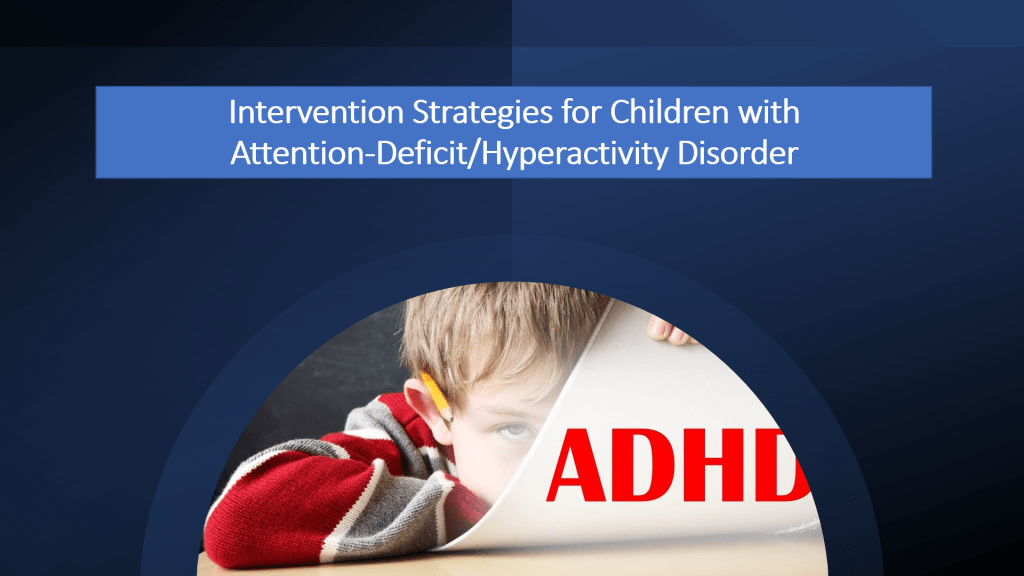 Intervention Strategies for Children with Attention-Deficit/Hyperactivity Disorder

ADHD